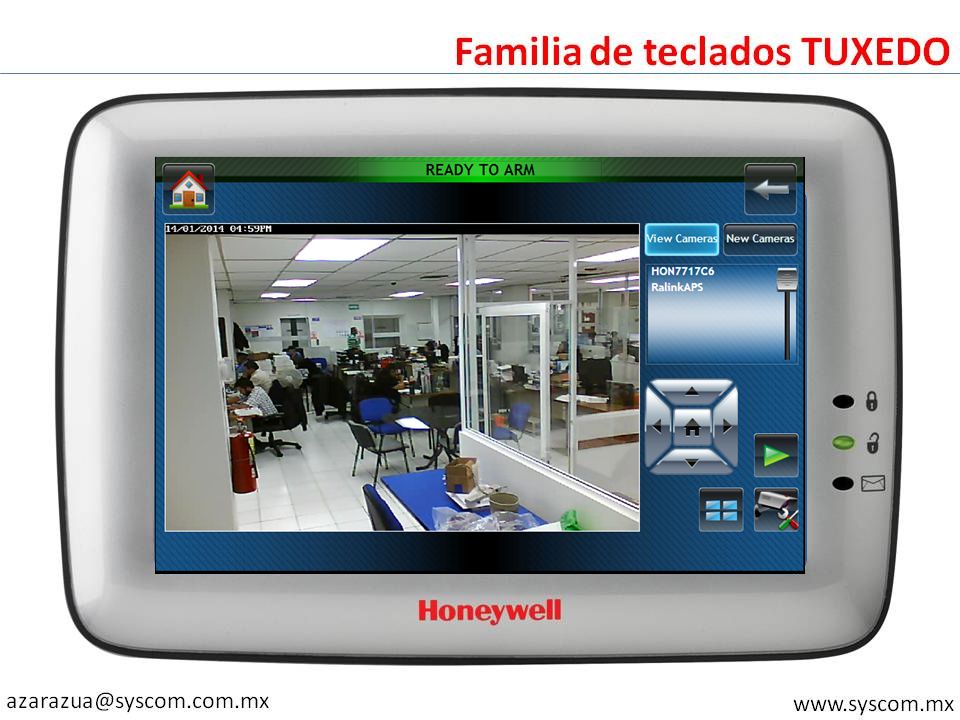 Familia de teclados TUXEDO

READY TO ARM

14/01/2014 04:59PM

View Cameras

New Cameras

HON7717C6
RalinkAPS

Honeywell

azarazua@syscom.com.mx

www.syscom.mx